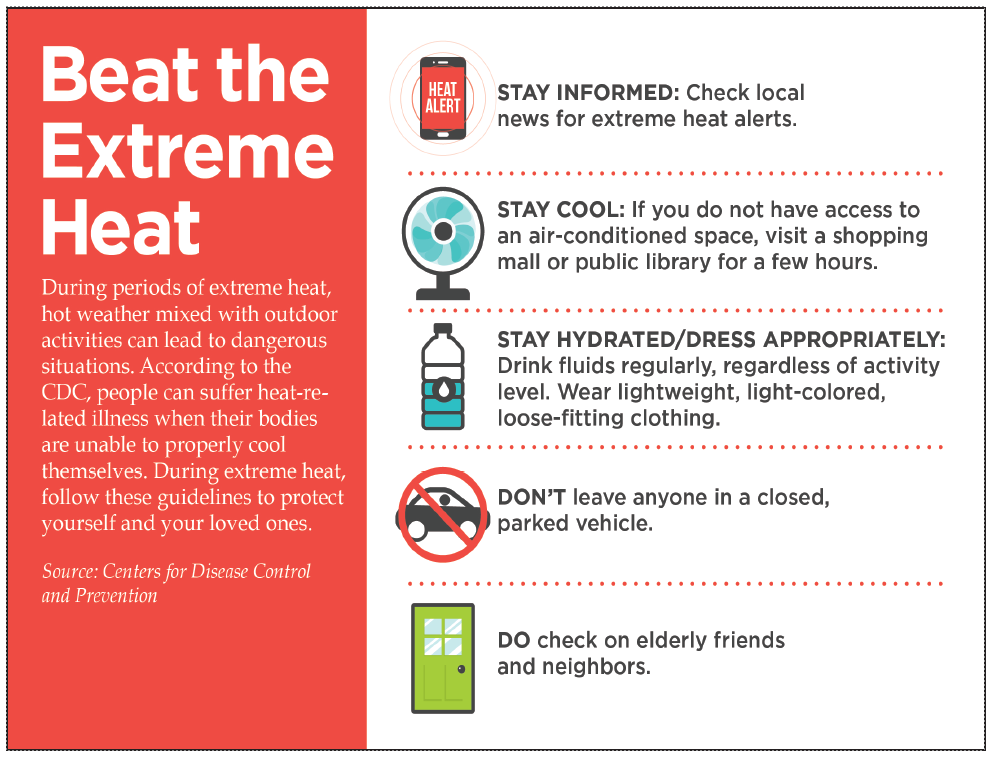 Beat the Extreme Heat

During periods of extreme heat, hot weather mixed with outdoor activities can lead to dangerous situations. According to the CDC, people can suffer heat-related illness when their bodies are unable to properly cool themselves. During extreme heat, follow these guidelines to protect yourself and your loved ones.

Source: Centers for Disease Control and Prevention

HEAT ALERT

STAY INFORMED: Check local news for extreme heat alerts.

STAY COOL: If you do not have access to an air-conditioned space, visit a shopping mall or public library for a few hours.

STAY HYDRATED/DRESS APPROPRIATELY: Drink fluids regularly, regardless of activity level. Wear lightweight, light-colored, loose-fitting clothing.

DON'T leave anyone in a closed, parked vehicle.

DO check on elderly friends and neighbors.